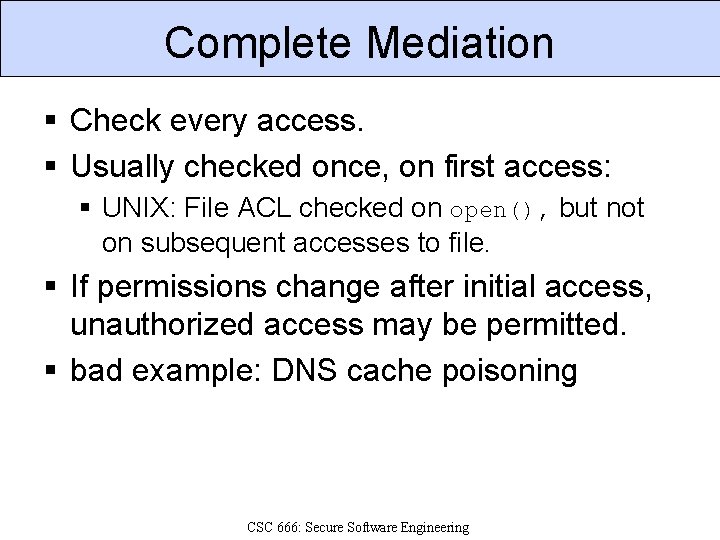 Complete Mediation

▪ Check every access.

▪ Usually checked once, on first access:

▪ UNIX: File ACL checked on open(), but not on subsequent accesses to file.

▪ If permissions change after initial access, unauthorized access may be permitted.

▪ bad example: DNS cache poisoning

CSC 666: Secure Software Engineering